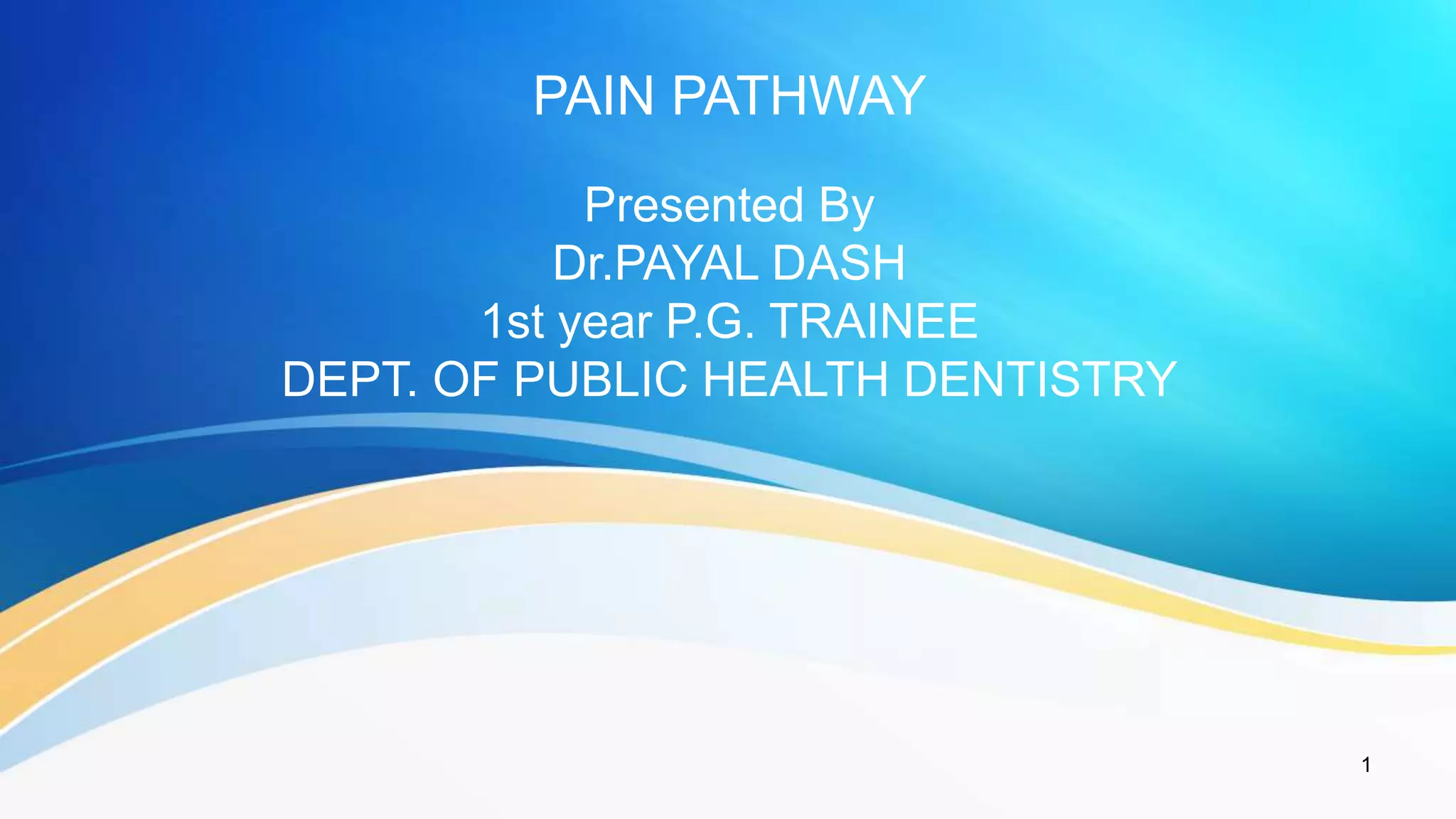 PAIN PATHWAY

Presented By
Dr.PAYAL DASH
1st year P.G. TRAINEE
DEPT. OF PUBLIC HEALTH DENTISTRY

1